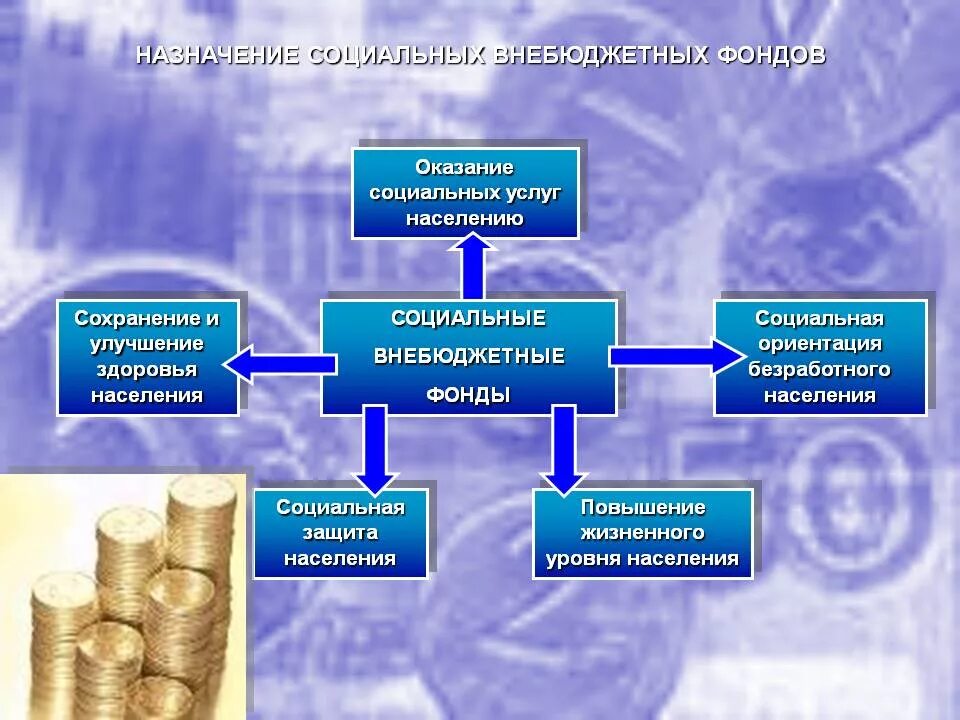 НАЗНАЧЕНИЕ СОЦИАЛЬНЫХ ВНЕБЮДЖЕТНЫХ ФОНДОВ

Оказание социальных услуг населению

Сохранение и улучшение здоровья населения

СОЦИАЛЬНЫЕ ВНЕБЮДЖЕТНЫЕ ФОНДЫ

Социальная ориентация безработного населения

Социальная защита населения

Повышение жизненного уровня населения